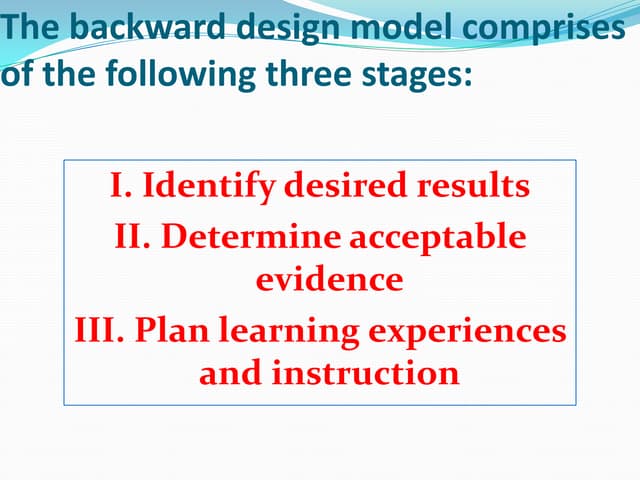 The backward design model comprises of the following three stages:

I. Identify desired results
II. Determine acceptable evidence
III. Plan learning experiences and instruction